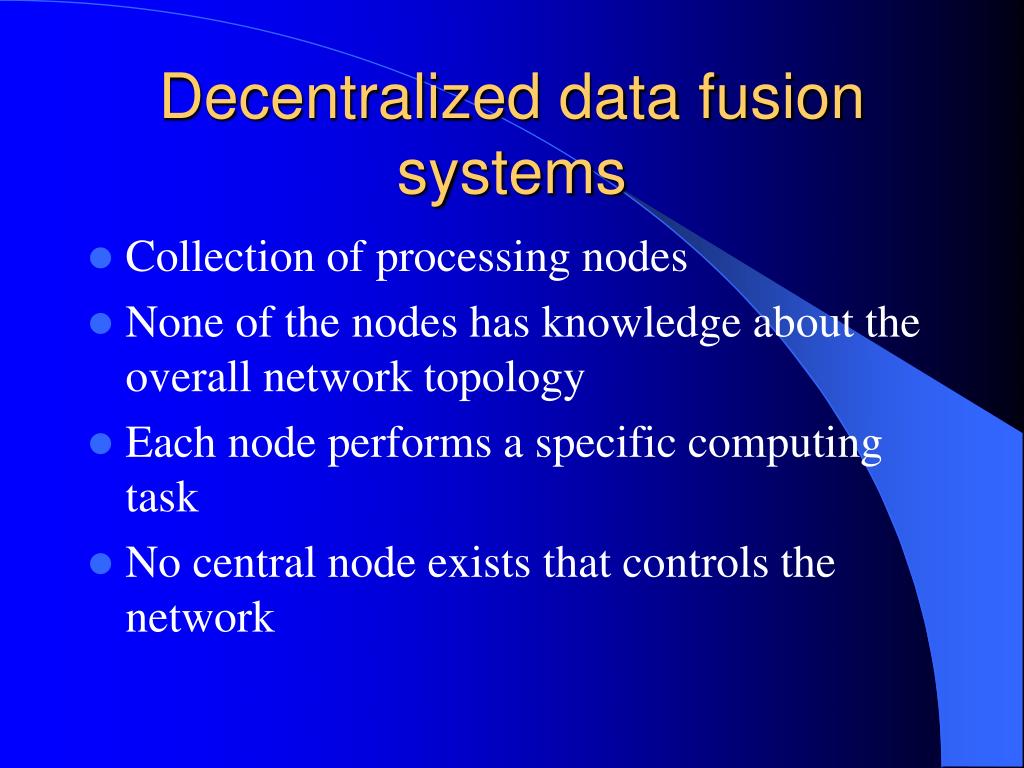 Decentralized data fusion systems

- Collection of processing nodes
- None of the nodes has knowledge about the overall network topology
- Each node performs a specific computing task
- No central node exists that controls the network